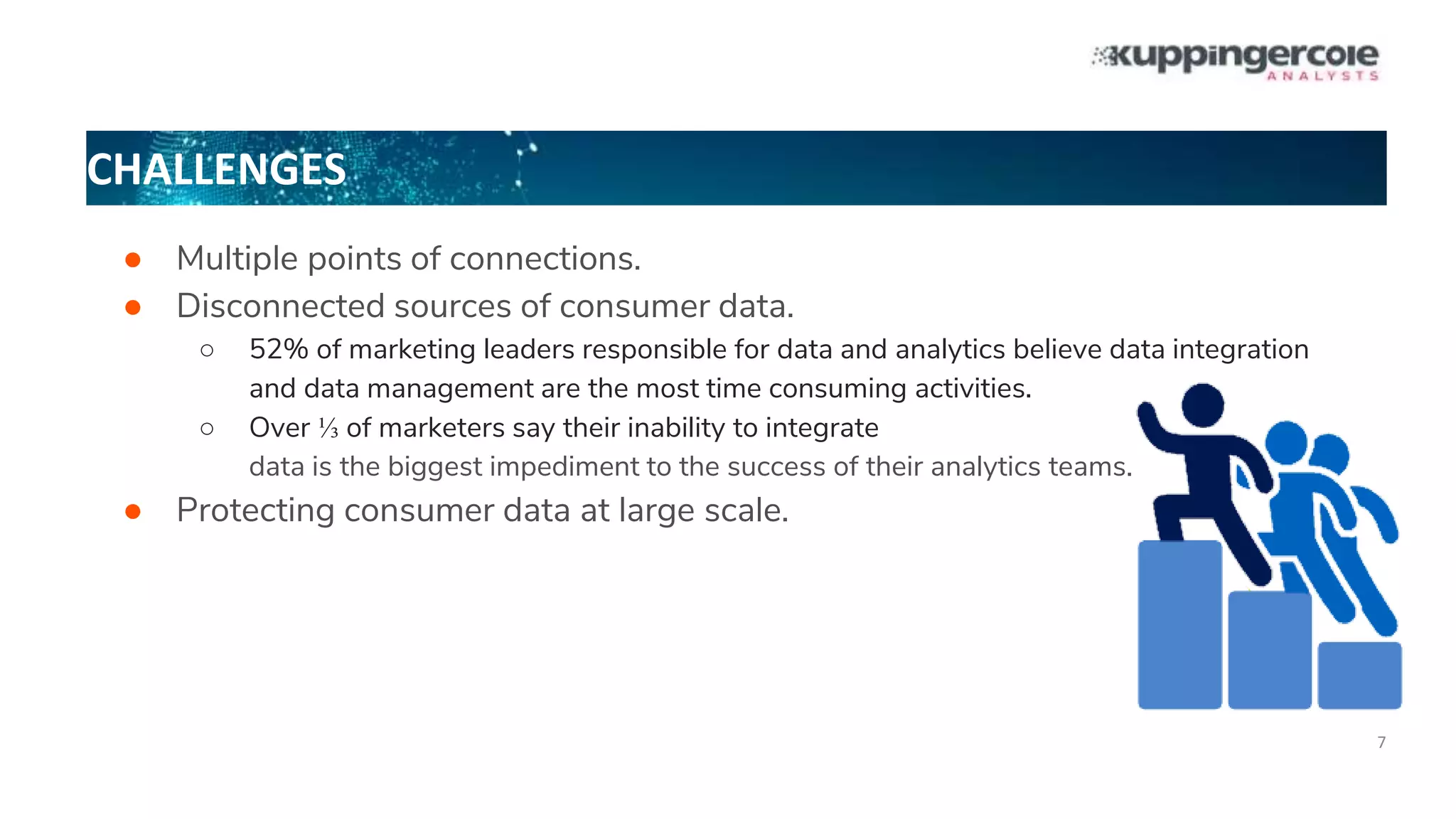 kuppingercole ANALYSTS

CHALLENGES

● Multiple points of connections.
● Disconnected sources of consumer data.
○ 52% of marketing leaders responsible for data and analytics believe data integration and data management are the most time consuming activities.
○ Over ⅓ of marketers say their inability to integrate data is the biggest impediment to the success of their analytics teams.
● Protecting consumer data at large scale.

7